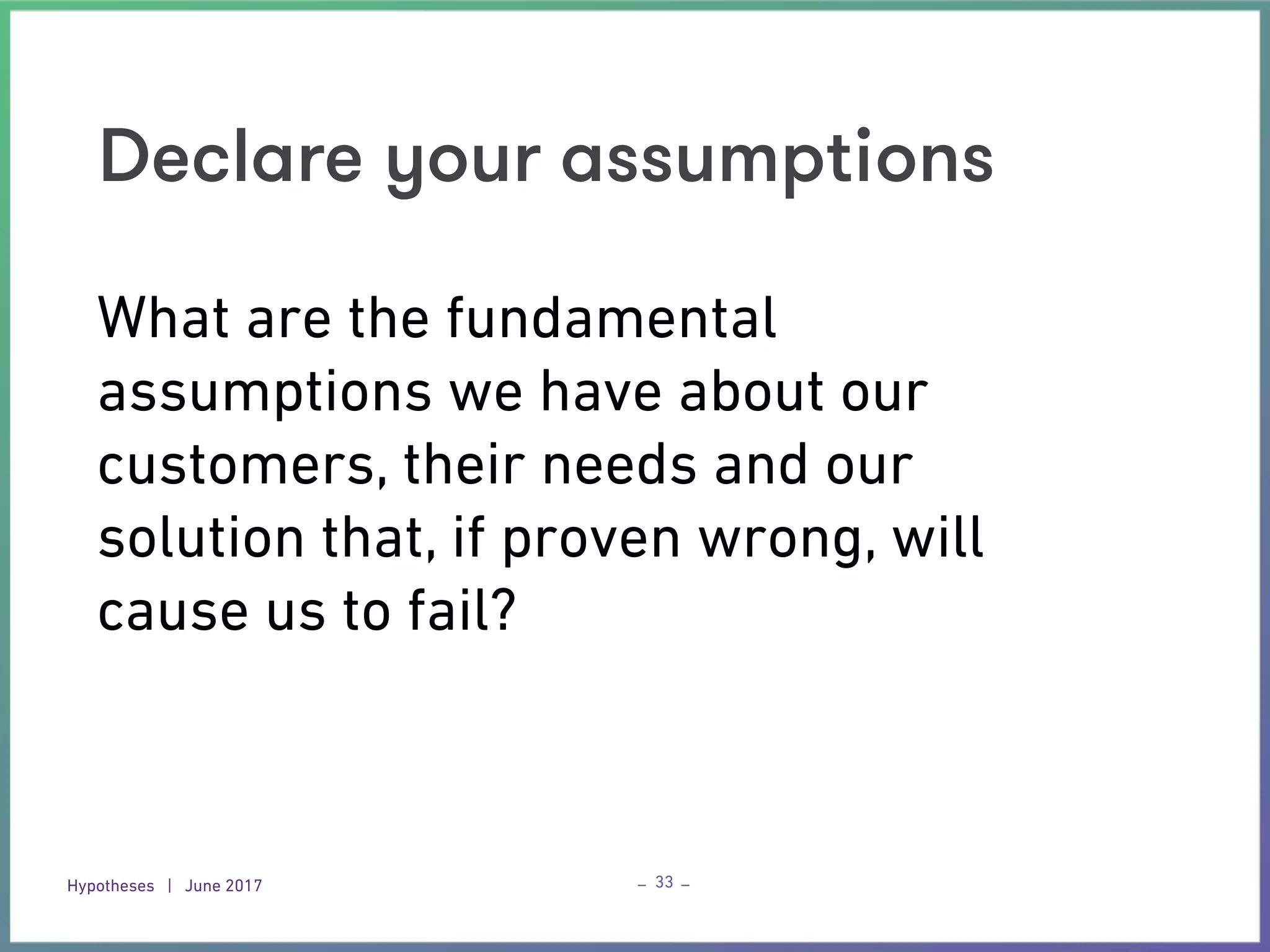 Declare your assumptions

What are the fundamental assumptions we have about our customers, their needs and our solution that, if proven wrong, will cause us to fail?

Hypotheses | June 2017

– 33 –